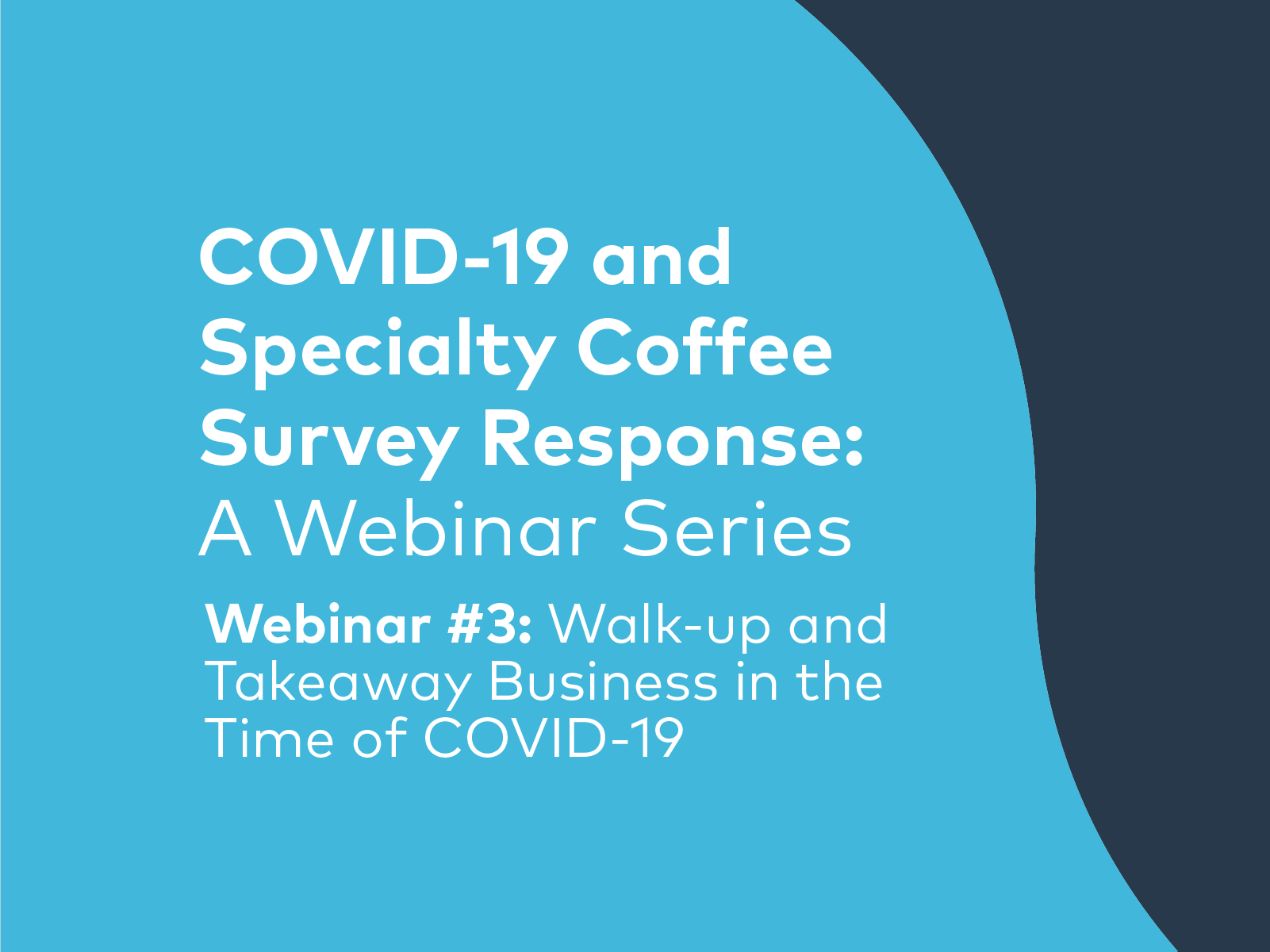 COVID-19 and Specialty Coffee Survey Response: A Webinar Series

Webinar #3: Walk-up and Takeaway Business in the Time of COVID-19